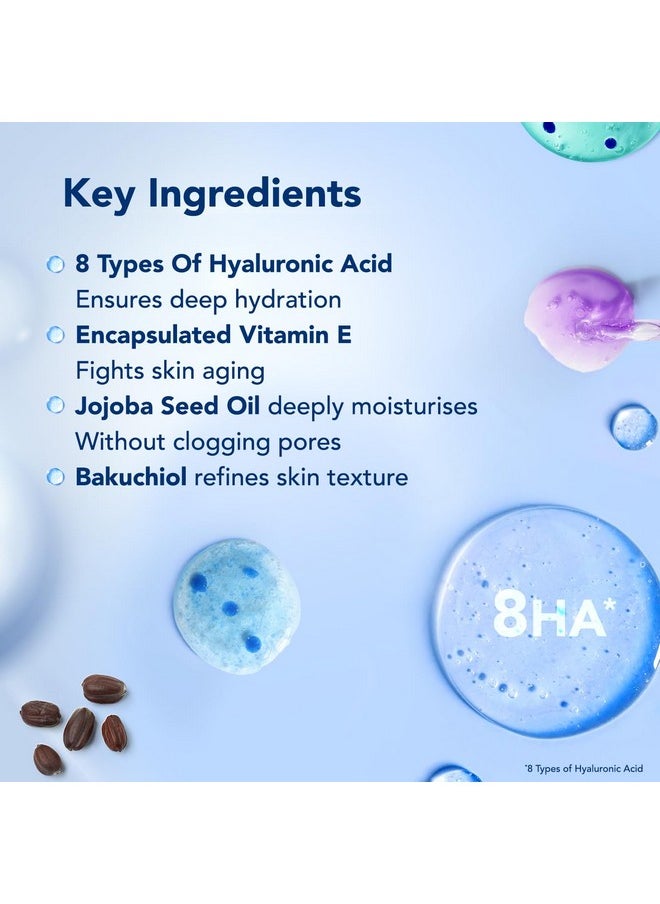 Key Ingredients

8 Types Of Hyaluronic Acid
Ensures deep hydration

Encapsulated Vitamin E
Fights skin aging

Jojoba Seed Oil deeply moisturises
Without clogging pores

Bakuchiol refines skin texture

8HA*

*8 Types of Hyaluronic Acid